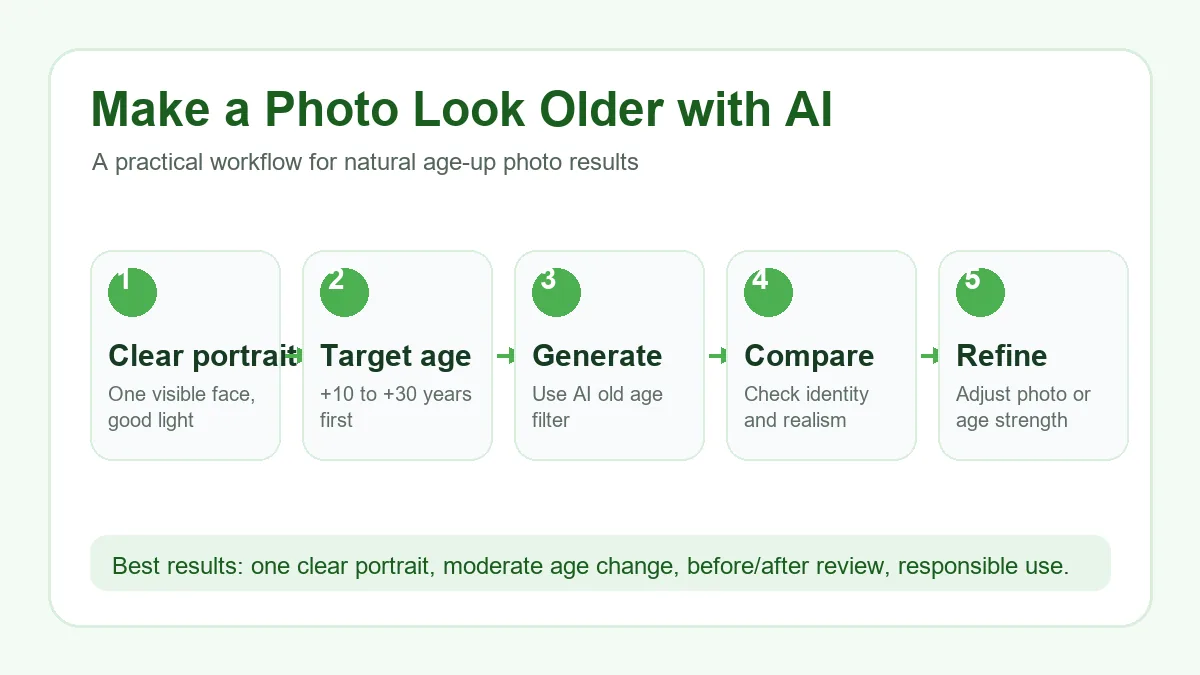 Make a Photo Look Older with AI

A practical workflow for natural age-up photo results

1
Clear portrait
One visible face, good light

2
Target age
+10 to +30 years first

3
Generate
Use AI old age filter

4
Compare
Check identity and realism

5
Refine
Adjust photo or age strength

Best results: one clear portrait, moderate age change, before/after review, responsible use.